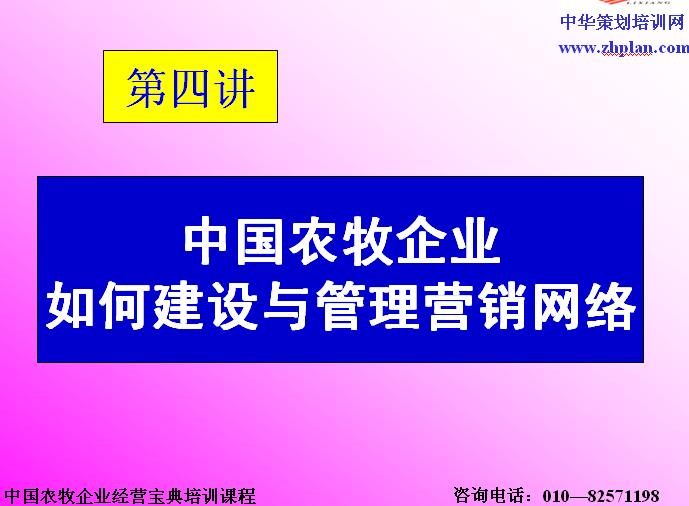 中华策划培训网
www.zhplan.com

第四讲

中国农牧企业
如何建设与管理营销网络

中国农牧企业经营宝典培训课程

咨询电话：010—82571198